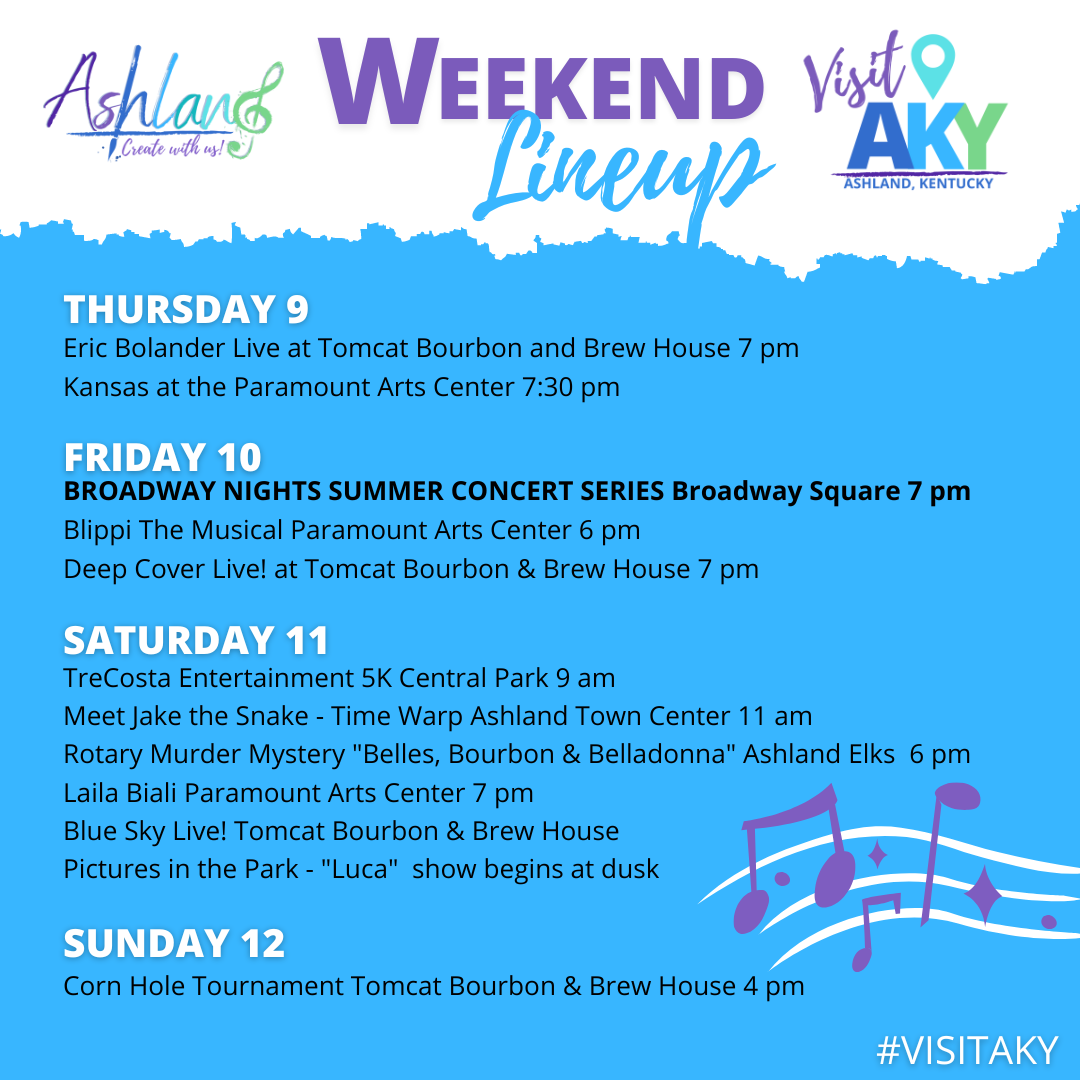 Ashland
Create with us!

WEEKEND
Lineup

Visit
AKY
ASHLAND, KENTUCKY

THURSDAY 9
Eric Bolander Live at Tomcat Bourbon and Brew House 7 pm
Kansas at the Paramount Arts Center 7:30 pm

FRIDAY 10
BROADWAY NIGHTS SUMMER CONCERT SERIES Broadway Square 7 pm
Blippi The Musical Paramount Arts Center 6 pm
Deep Cover Live! at Tomcat Bourbon & Brew House 7 pm

SATURDAY 11
TreCosta Entertainment 5K Central Park 9 am
Meet Jake the Snake - Time Warp Ashland Town Center 11 am
Rotary Murder Mystery "Belles, Bourbon & Belladonna" Ashland Elks 6 pm
Laila Biali Paramount Arts Center 7 pm
Blue Sky Live! Tomcat Bourbon & Brew House
Pictures in the Park - "Luca" show begins at dusk

SUNDAY 12
Corn Hole Tournament Tomcat Bourbon & Brew House 4 pm

#VISITAKY